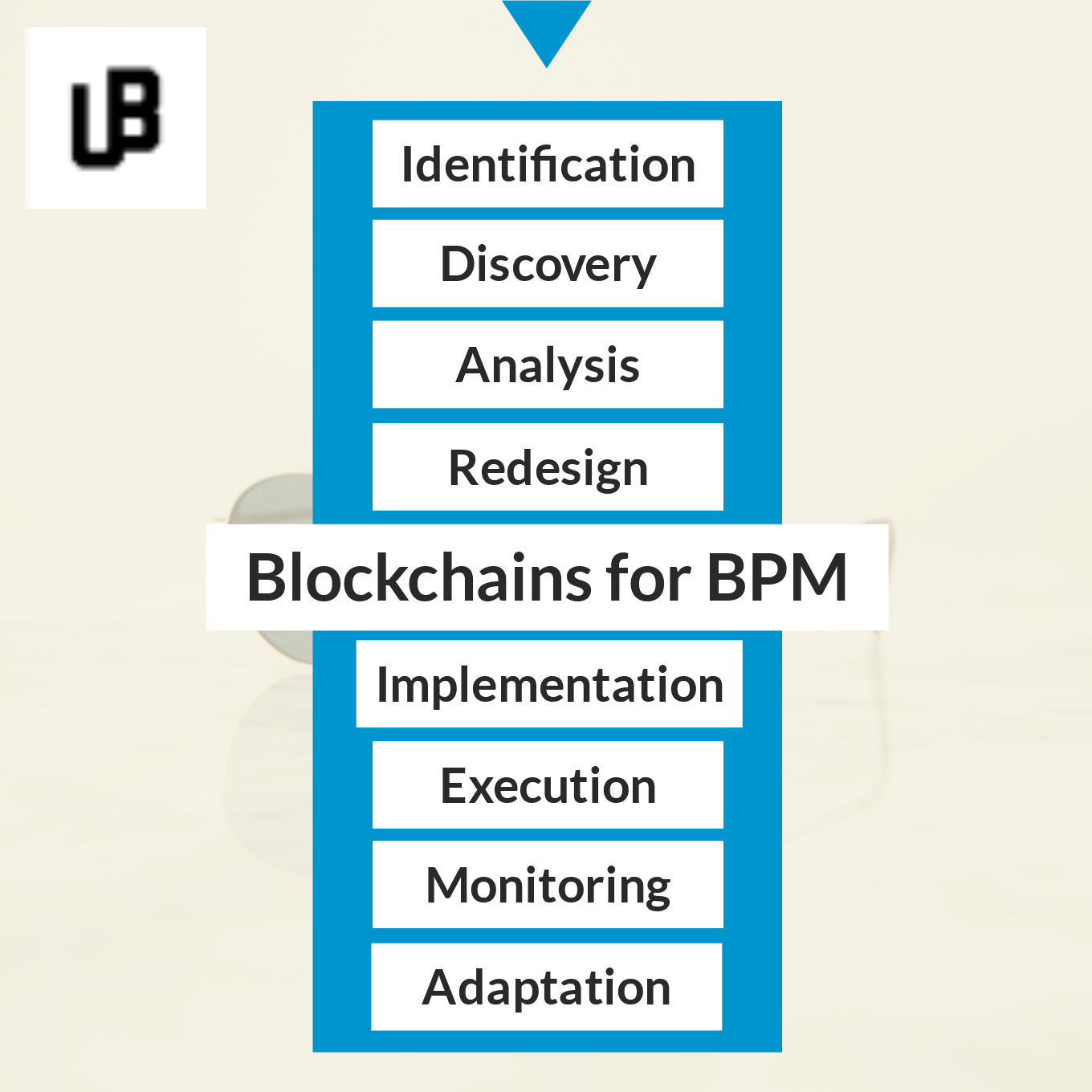 UB

Identification

Discovery

Analysis

Redesign

Blockchains for BPM

Implementation

Execution

Monitoring

Adaptation